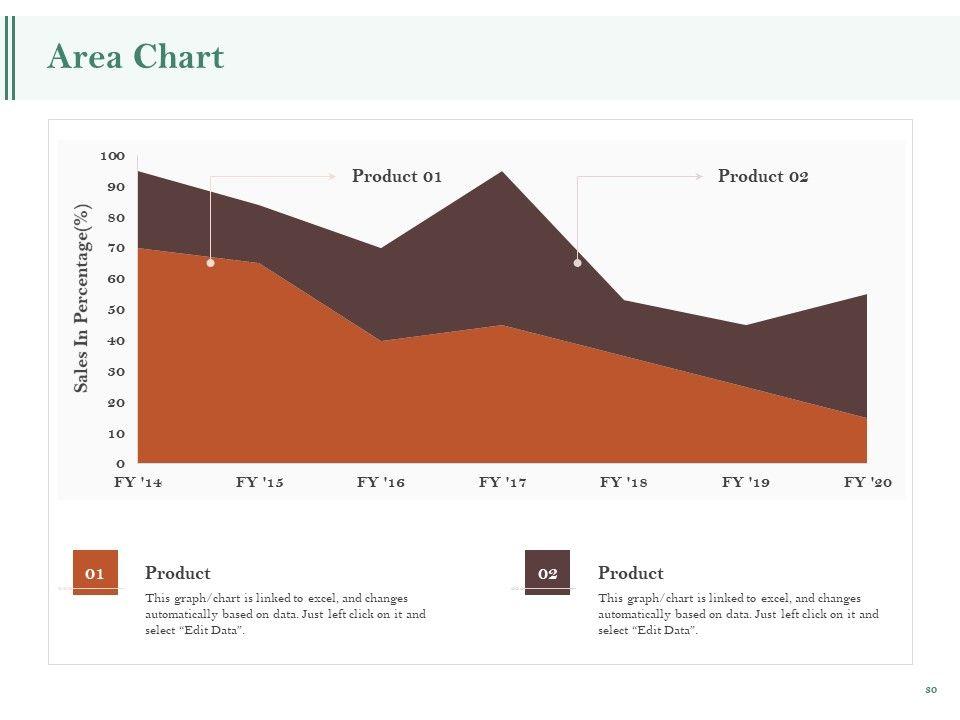 Area Chart

Sales In Percentage(%)

100
90
80
70
60
50
40
30
20
10
0

Product 01

Product 02

FY '14 FY '15 FY '16 FY '17 FY '18 FY '19 FY '20

01

Product

This graph/chart is linked to excel, and changes automatically based on data. Just left click on it and select "Edit Data".

02

Product

This graph/chart is linked to excel, and changes automatically based on data. Just left click on it and select "Edit Data".

30